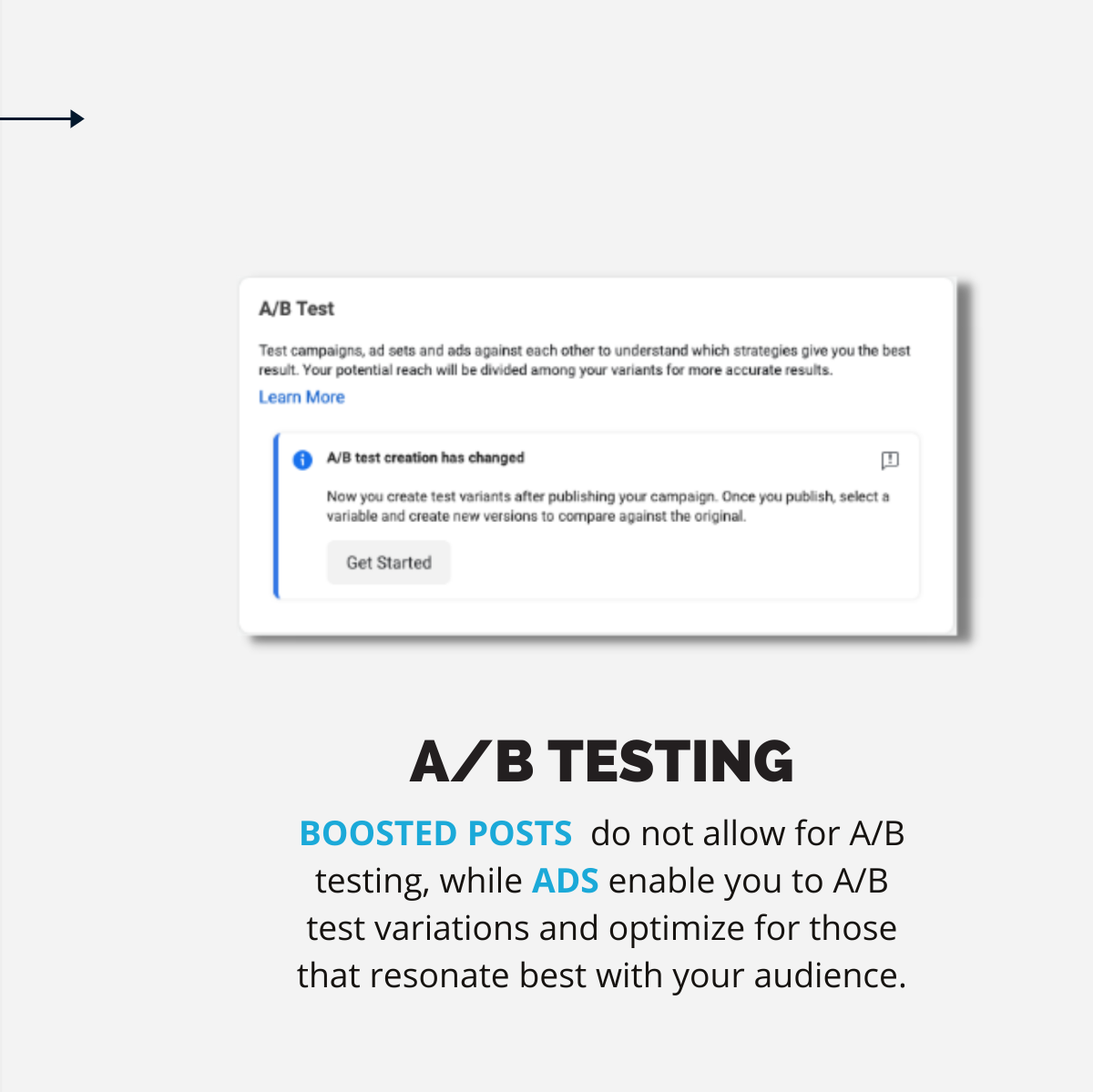 A/B Test

Test campaigns, ad sets and ads against each other to understand which strategies give you the best result. Your potential reach will be divided among your variants for more accurate results.

Learn More

A/B test creation has changed

Now you create test variants after publishing your campaign. Once you publish, select a variable and create new versions to compare against the original.

Get Started

A/B TESTING

BOOSTED POSTS do not allow for A/B testing, while ADS enable you to A/B test variations and optimize for those that resonate best with your audience.